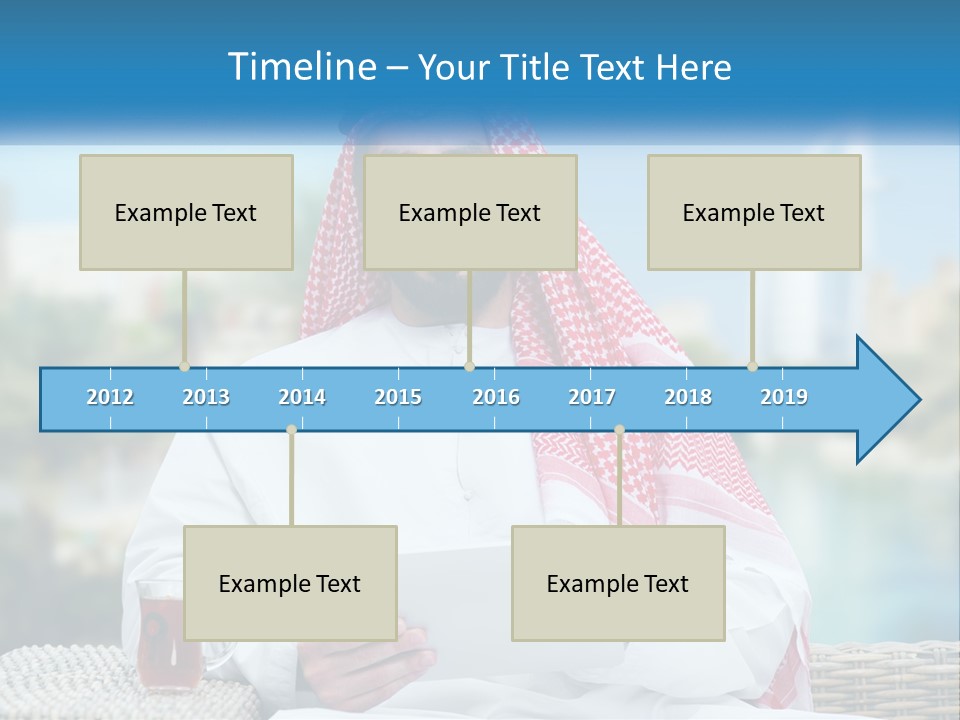 Timeline – Your Title Text Here

Example Text

Example Text

Example Text

2012 2013 2014 2015 2016 2017 2018 2019

Example Text

Example Text